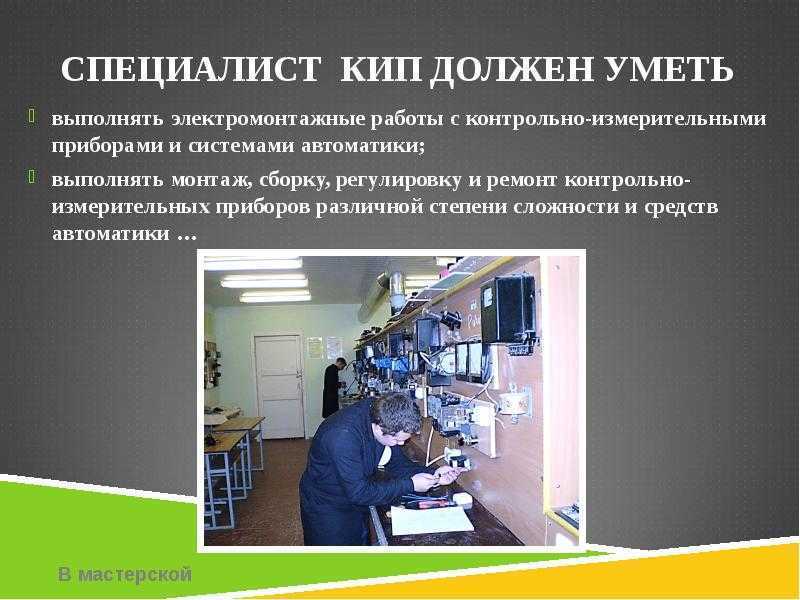 СПЕЦИАЛИСТ КИП ДОЛЖЕН УМЕТЬ

выполнять электромонтажные работы с контрольно-измерительными приборами и системами автоматики;

выполнять монтаж, сборку, регулировку и ремонт контрольно-измерительных приборов различной степени сложности и средств автоматики …

В мастерской